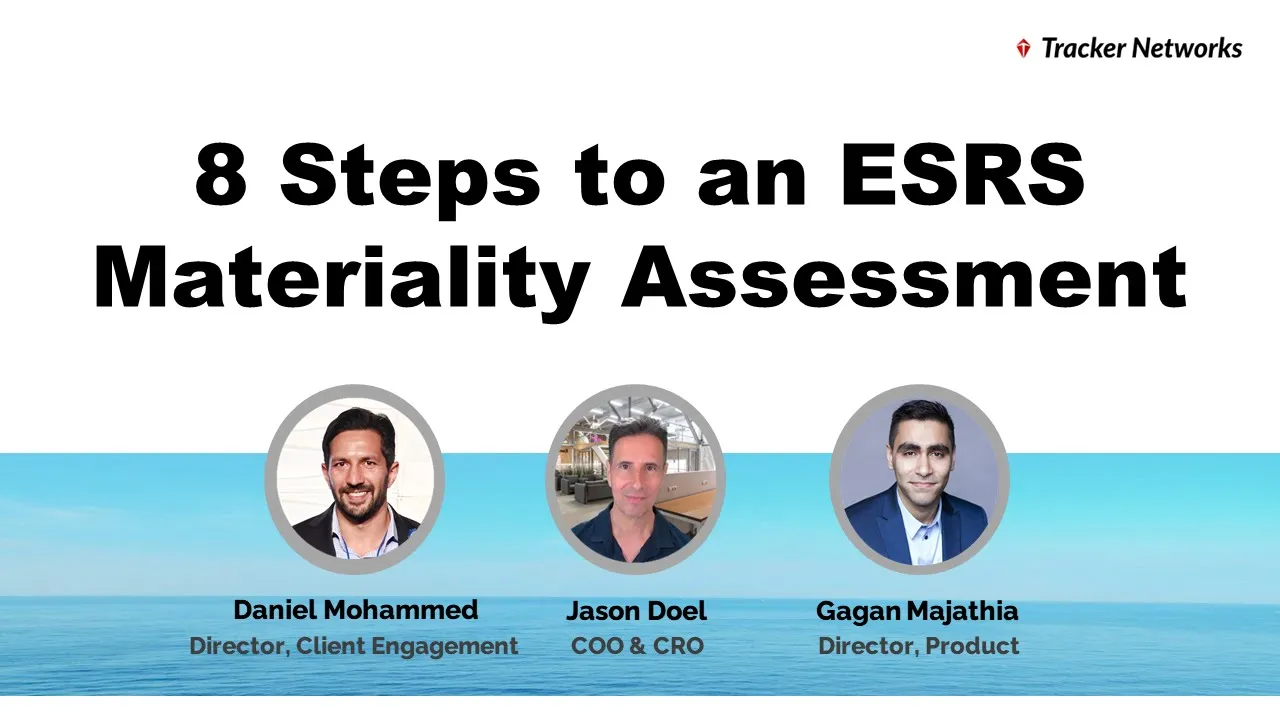 Tracker Networks

8 Steps to an ESRS Materiality Assessment

Daniel Mohammed
Director, Client Engagement

Jason Doel
COO & CRO

Gagan Majathia
Director, Product